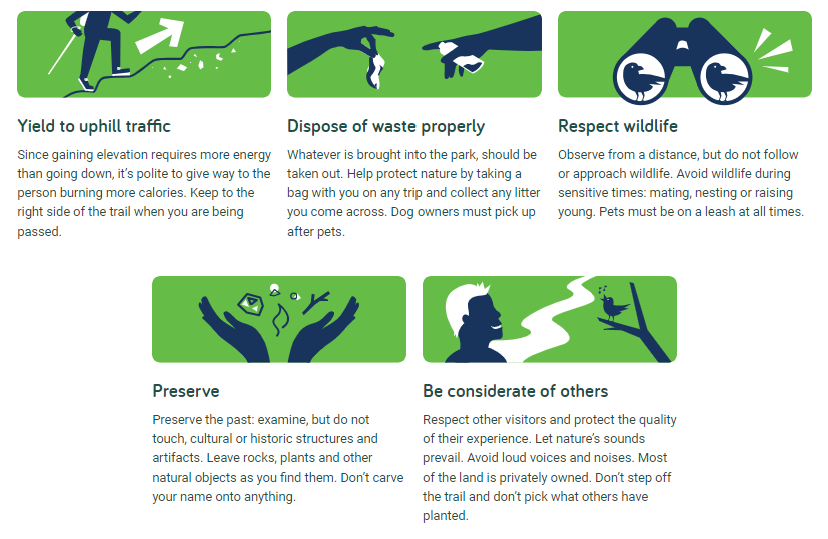 Yield to uphill traffic

Since gaining elevation requires more energy than going down, it's polite to give way to the person burning more calories. Keep to the right side of the trail when you are being passed.

Dispose of waste properly

Whatever is brought into the park, should be taken out. Help protect nature by taking a bag with you on any trip and collect any litter you come across. Dog owners must pick up after pets.

Respect wildlife

Observe from a distance, but do not follow or approach wildlife. Avoid wildlife during sensitive times: mating, nesting or raising young. Pets must be on a leash at all times.

Preserve

Preserve the past: examine, but do not touch, cultural or historic structures and artifacts. Leave rocks, plants and other natural objects as you find them. Don't carve your name onto anything.

Be considerate of others

Respect other visitors and protect the quality of their experience. Let nature's sounds prevail. Avoid loud voices and noises. Most of the land is privately owned. Don't step off the trail and don't pick what others have planted.